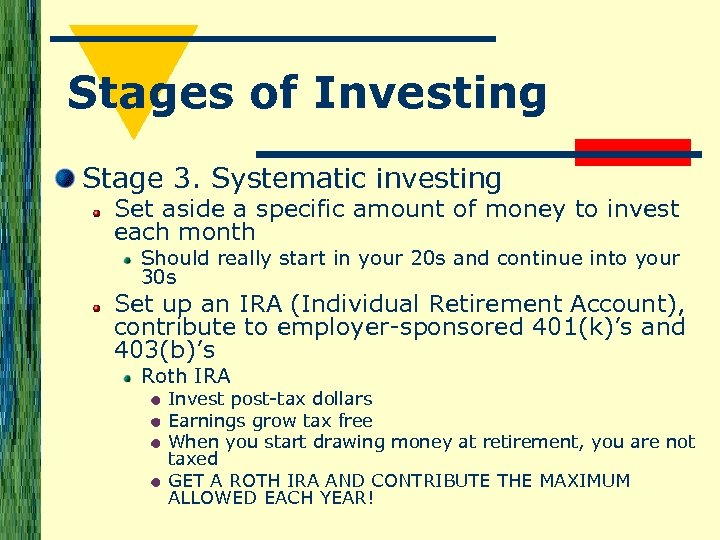 Stages of Investing

Stage 3. Systematic investing

Set aside a specific amount of money to invest each month

Should really start in your 20s and continue into your 30s

Set up an IRA (Individual Retirement Account), contribute to employer-sponsored 401(k)'s and 403(b)'s

Roth IRA

Invest post-tax dollars

Earnings grow tax free

When you start drawing money at retirement, you are not taxed

GET A ROTH IRA AND CONTRIBUTE THE MAXIMUM ALLOWED EACH YEAR!